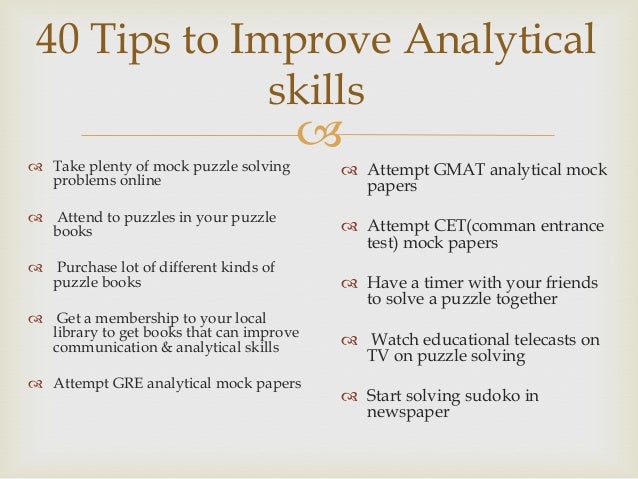 40 Tips to Improve Analytical skills

Take plenty of mock puzzle solving problems online

Attend to puzzles in your puzzle books

Purchase lot of different kinds of puzzle books

Get a membership to your local library to get books that can improve communication & analytical skills

Attempt GRE analytical mock papers

Attempt GMAT analytical mock papers

Attempt CET(comman entrance test) mock papers

Have a timer with your friends to solve a puzzle together

Watch educational telecasts on TV on puzzle solving

Start solving sudoko in newspaper